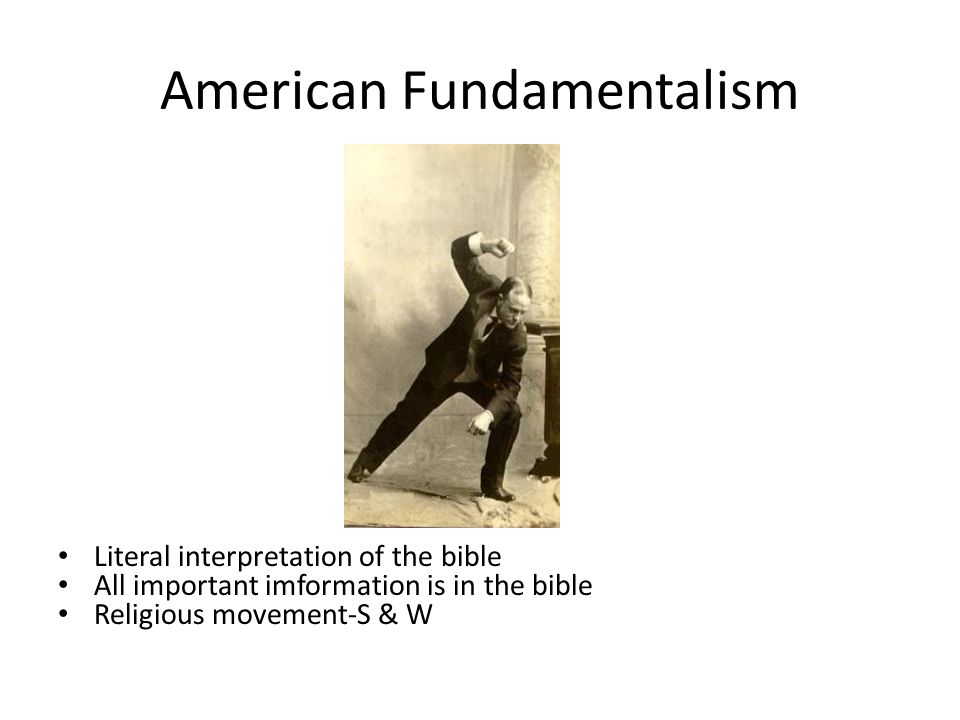 American Fundamentalism

• Literal interpretation of the bible
• All important imformation is in the bible
• Religious movement-S & W